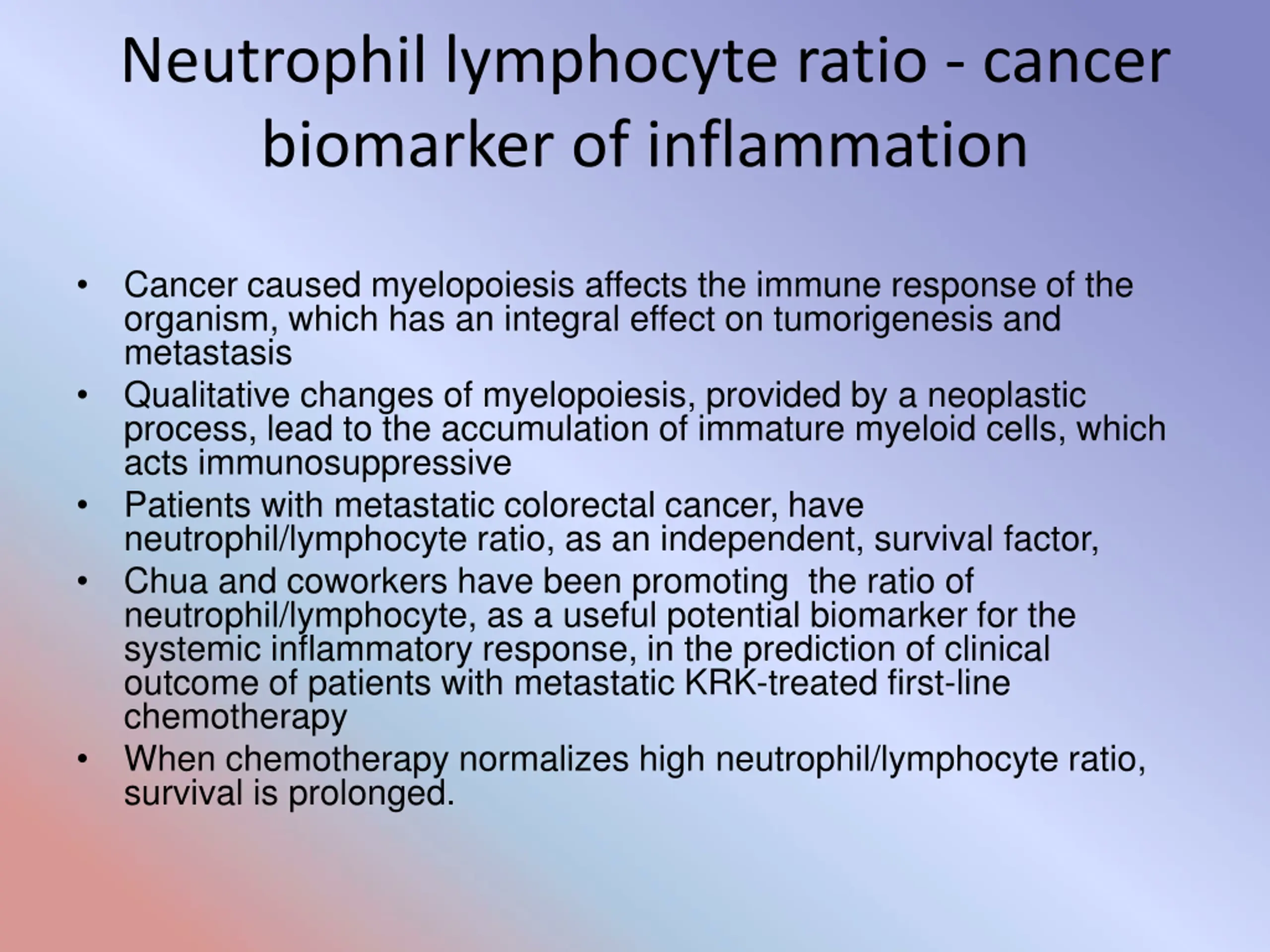 Neutrophil lymphocyte ratio - cancer biomarker of inflammation

• Cancer caused myelopoiesis affects the immune response of the organism, which has an integral effect on tumorigenesis and metastasis
• Qualitative changes of myelopoiesis, provided by a neoplastic process, lead to the accumulation of immature myeloid cells, which acts immunosuppressive
• Patients with metastatic colorectal cancer, have neutrophil/lymphocyte ratio, as an independent, survival factor,
• Chua and coworkers have been promoting  the ratio of neutrophil/lymphocyte, as a useful potential biomarker for the systemic inflammatory response, in the prediction of clinical outcome of patients with metastatic KRK-treated first-line chemotherapy
• When chemotherapy normalizes high neutrophil/lymphocyte ratio, survival is prolonged.